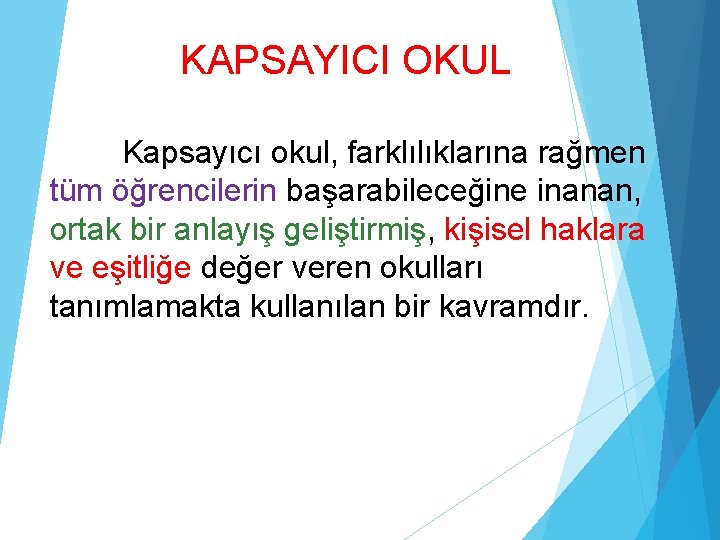 KAPSAYICI OKUL

Kapsayıcı okul, farklılıklarına rağmen tüm öğrencilerin başarabileceğine inanan, ortak bir anlayış geliştirmiş, kişisel haklara ve eşitliğe değer veren okulları tanımlamakta kullanılan bir kavramdır.